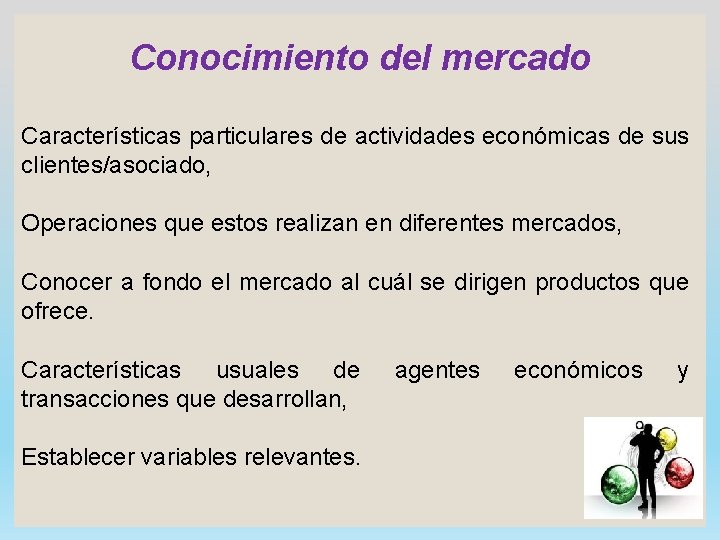 Conocimiento del mercado

Características particulares de actividades económicas de sus clientes/asociado,

Operaciones que estos realizan en diferentes mercados,

Conocer a fondo el mercado al cuál se dirigen productos que ofrece.

Características usuales de agentes económicos y transacciones que desarrollan,

Establecer variables relevantes.